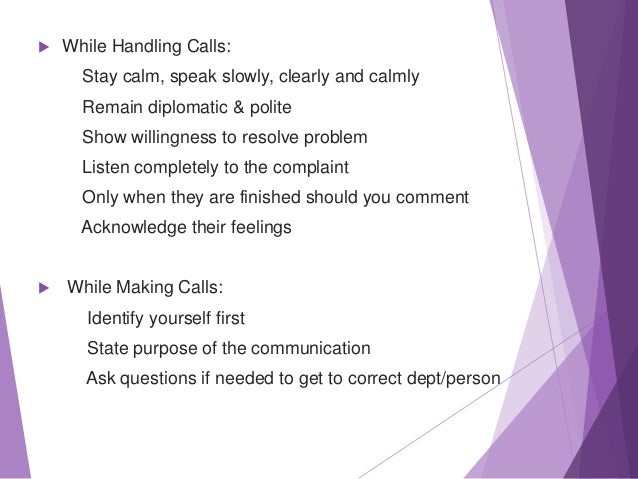 While Handling Calls:

Stay calm, speak slowly, clearly and calmly

Remain diplomatic & polite

Show willingness to resolve problem

Listen completely to the complaint

Only when they are finished should you comment

Acknowledge their feelings

While Making Calls:

Identify yourself first

State purpose of the communication

Ask questions if needed to get to correct dept/person